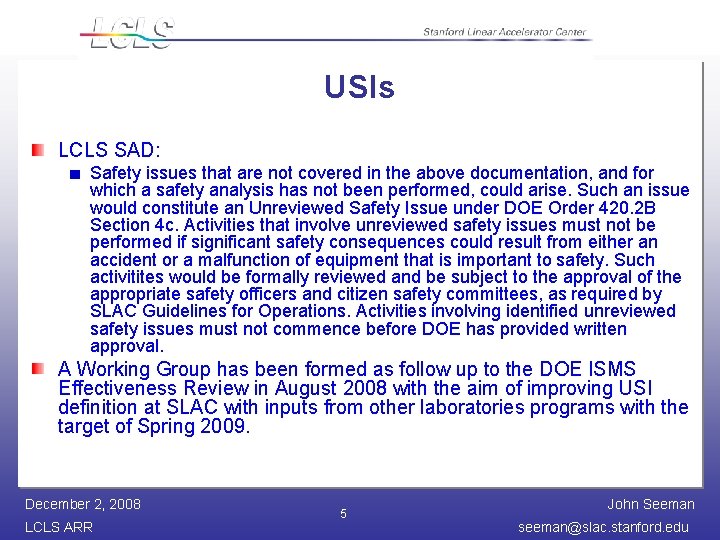 LCLS

Stanford Linear Accelerator Center

USIs

LCLS SAD:

Safety issues that are not covered in the above documentation, and for which a safety analysis has not been performed, could arise. Such an issue would constitute an Unreviewed Safety Issue under DOE Order 420.2B Section 4c. Activities that involve unreviewed safety issues must not be performed if significant safety consequences could result from either an accident or a malfunction of equipment that is important to safety. Such activitites would be formally reviewed and be subject to the approval of the appropriate safety officers and citizen safety committees, as required by SLAC Guidelines for Operations. Activities involving identified unreviewed safety issues must not commence before DOE has provided written approval.

A Working Group has been formed as follow up to the DOE ISMS Effectiveness Review in August 2008 with the aim of improving USI definition at SLAC with inputs from other laboratories programs with the target of Spring 2009.

December 2, 2008

LCLS ARR

5

John Seeman

seeman@slac.stanford.edu